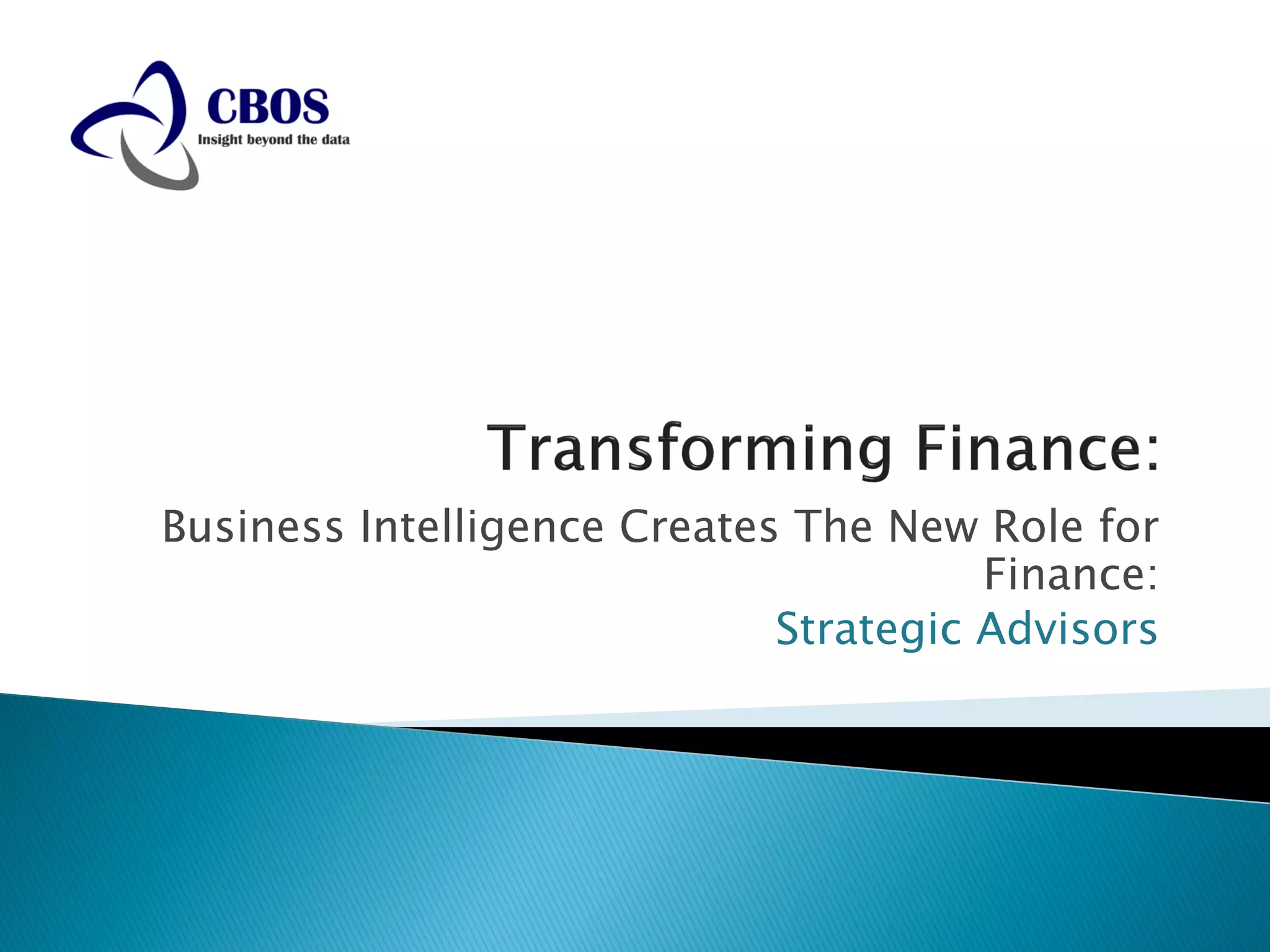 CBOS
Insight beyond the data

Transforming Finance:

Business Intelligence Creates The New Role for Finance:
Strategic Advisors